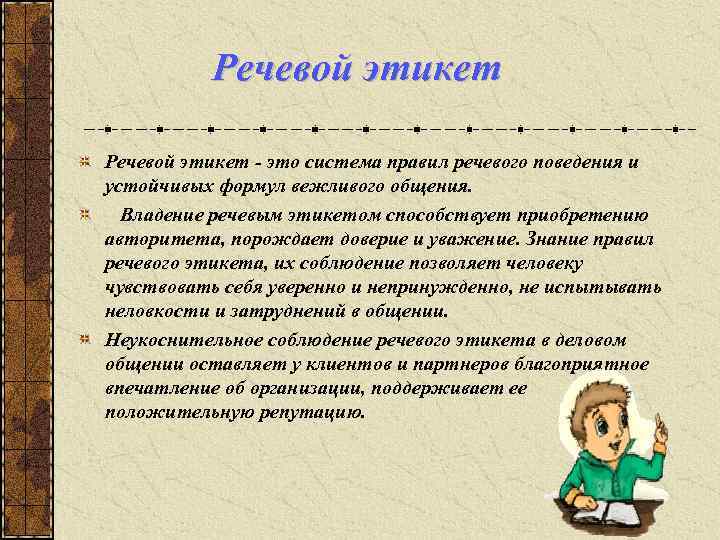 Речевой этикет

Речевой этикет - это система правил речевого поведения и устойчивых формул вежливого общения.

Владение речевым этикетом способствует приобретению авторитета, порождает доверие и уважение. Знание правил речевого этикета, их соблюдение позволяет человеку чувствовать себя уверенно и непринужденно, не испытывать неловкости и затруднений в общении.

Неукоснительное соблюдение речевого этикета в деловом общении оставляет у клиентов и партнеров благоприятное впечатление об организации, поддерживает ее положительную репутацию.